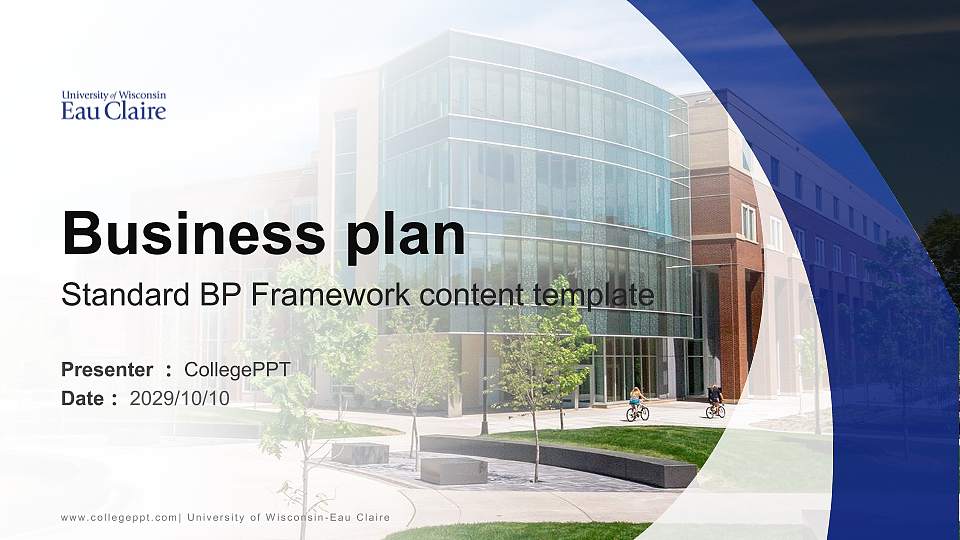 University of Wisconsin
Eau Claire

Business plan

Standard BP Framework content template

Presenter : CollegePPT
Date : 2029/10/10

www.collegeppt.com| University of Wisconsin-Eau Claire